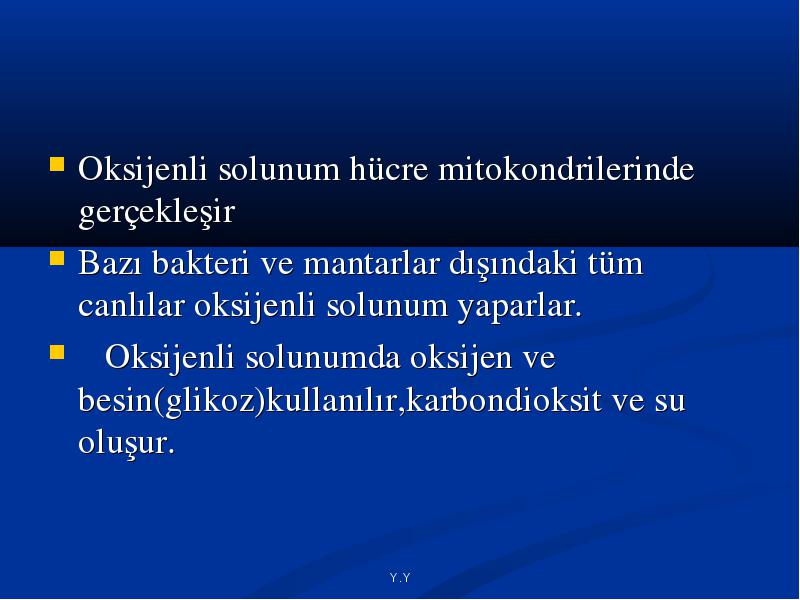 - Oksijenli solunum hücre mitokondrilerinde gerçekleşir
- Bazı bakteri ve mantarlar dışındaki tüm canlılar oksijenli solunum yaparlar.
- Oksijenli solunumda oksijen ve besin(glikoz)kullanılır,karbondioksit ve su oluşur.

Y.Y